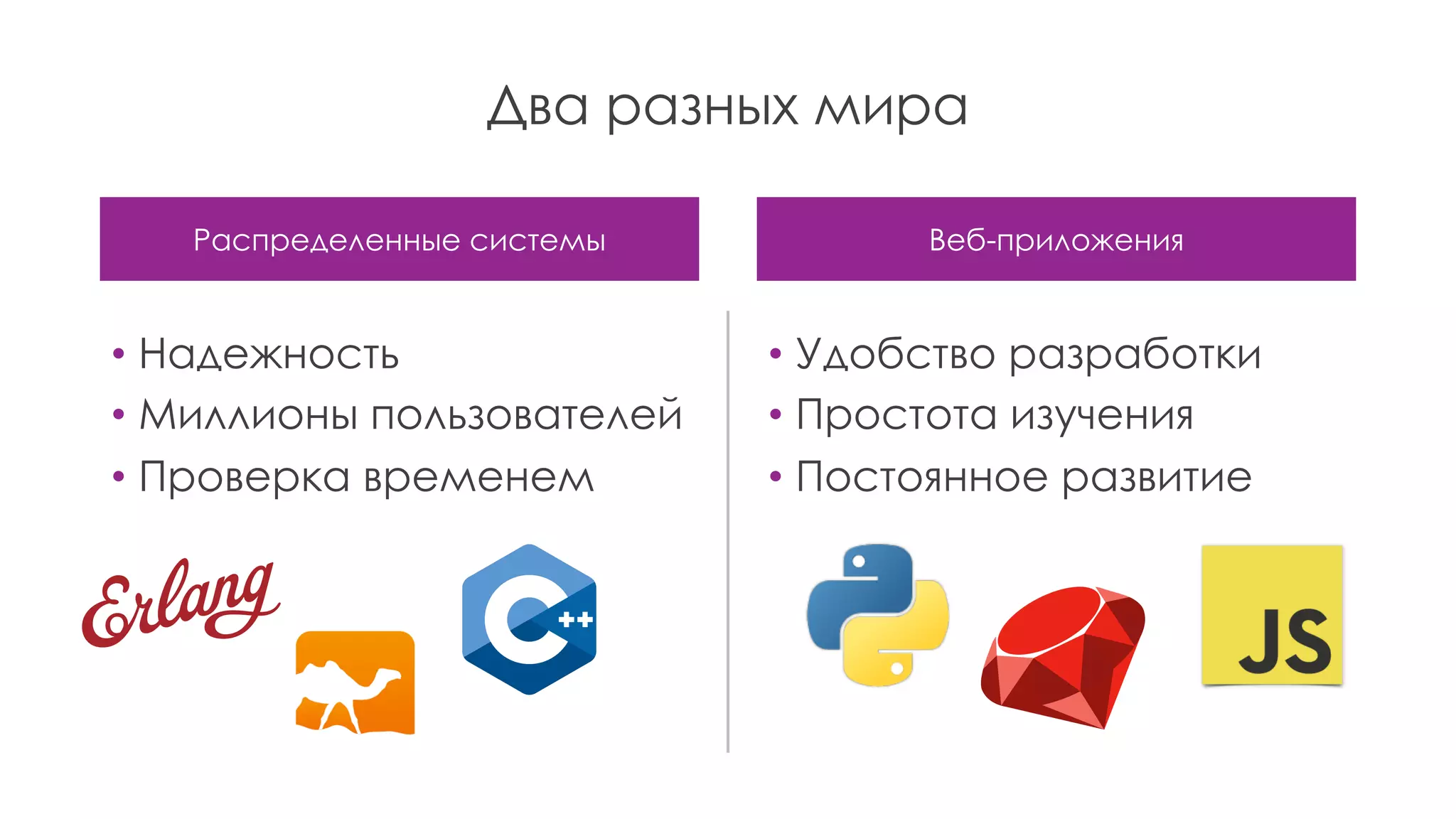 Два разных мира

Распределенные системы

• Надежность
• Миллионы пользователей
• Проверка временем

Erlang

C++

Веб-приложения

• Удобство разработки
• Простота изучения
• Постоянное развитие

JS